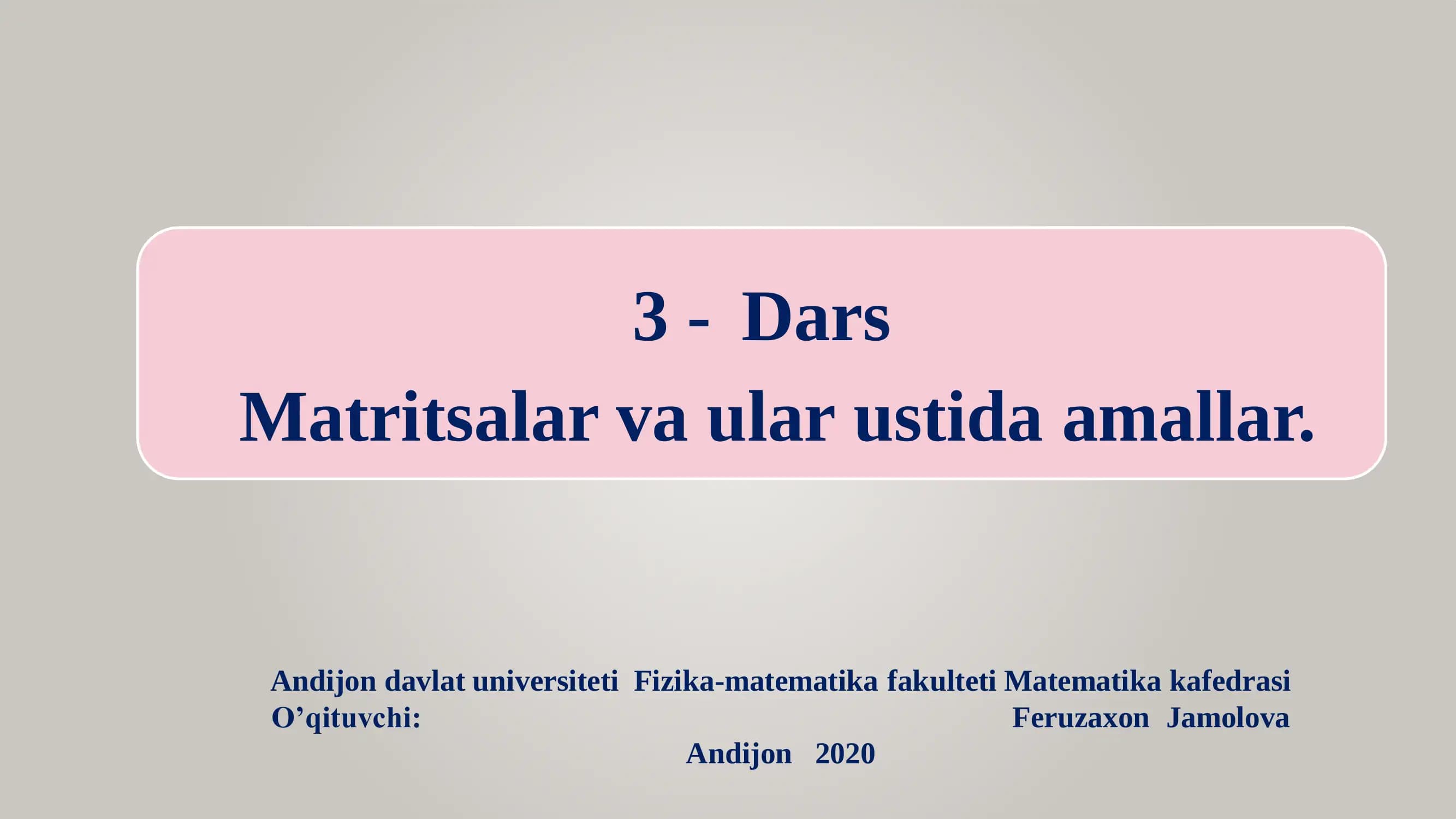 3 - Dars
Matritsalar va ular ustida amallar.

Andijon davlat universiteti Fizika-matematika fakulteti Matematika kafedrasi
O’qituvchi: Feruzaxon Jamolova
Andijon 2020